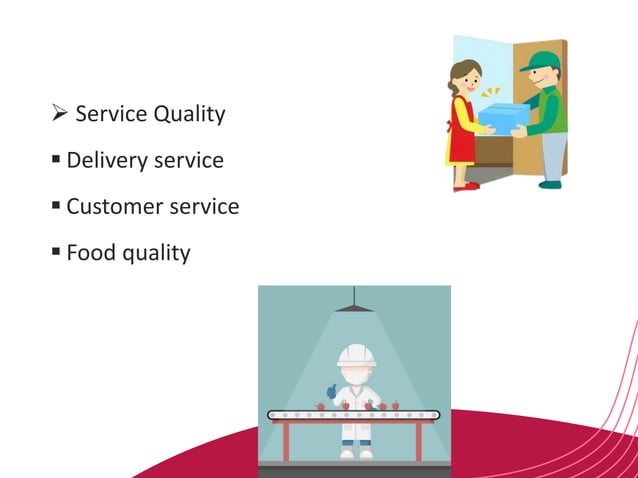 ➢ Service Quality

▪ Delivery service

▪ Customer service

▪ Food quality